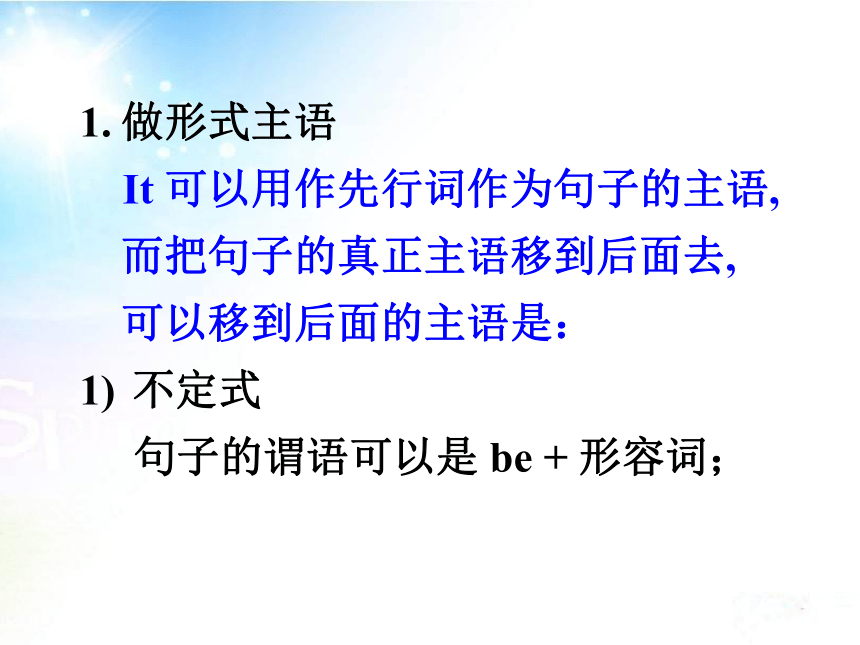 1. 做形式主语

It 可以用作先行词作为句子的主语, 而把句子的真正主语移到后面去, 可以移到后面的主语是:

1) 不定式

句子的谓语可以是 be + 形容词;